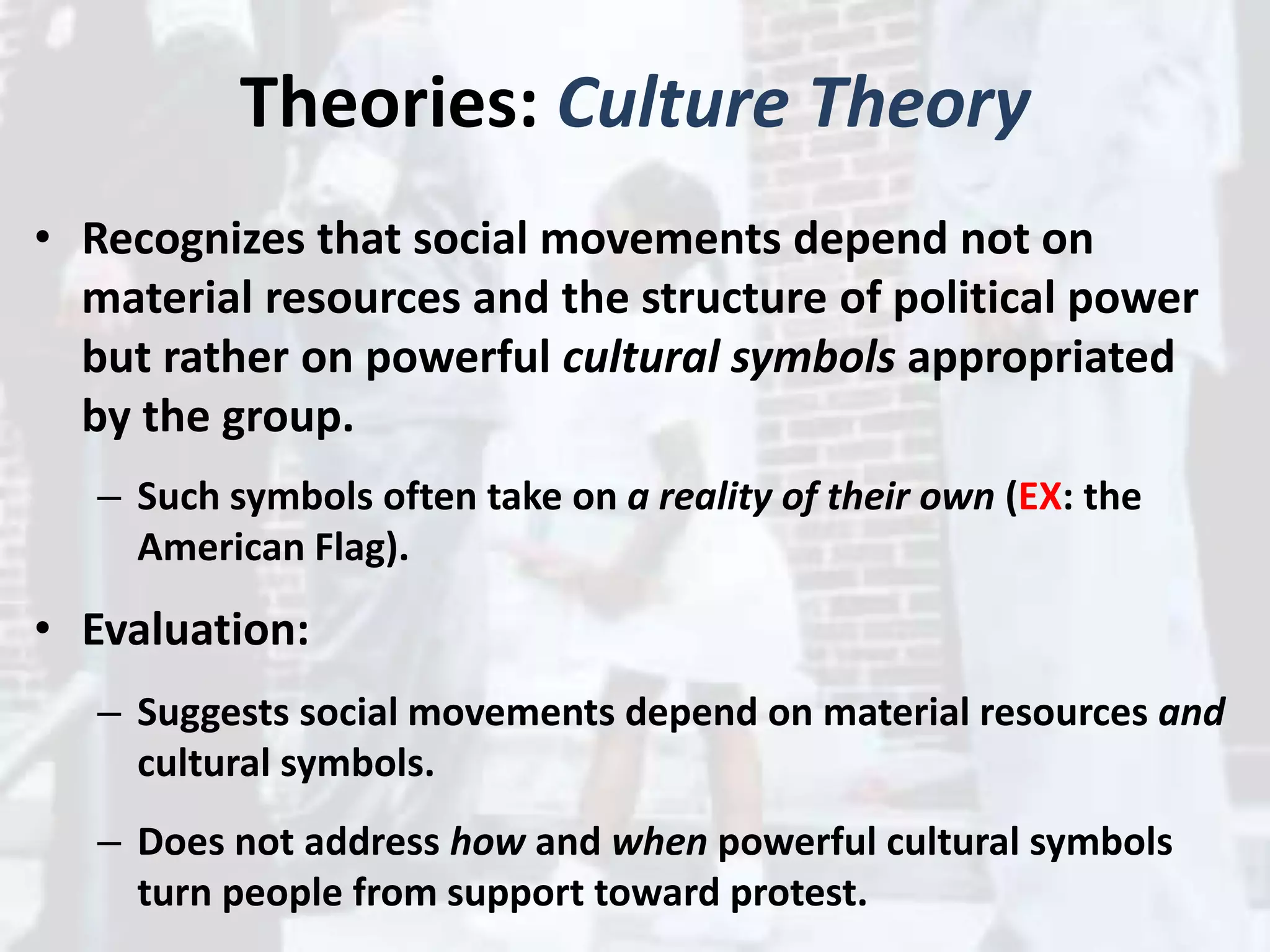 Theories: Culture Theory

• Recognizes that social movements depend not on material resources and the structure of political power but rather on powerful cultural symbols appropriated by the group.

– Such symbols often take on a reality of their own (EX: the American Flag).

• Evaluation:

– Suggests social movements depend on material resources and cultural symbols.

– Does not address how and when powerful cultural symbols turn people from support toward protest.